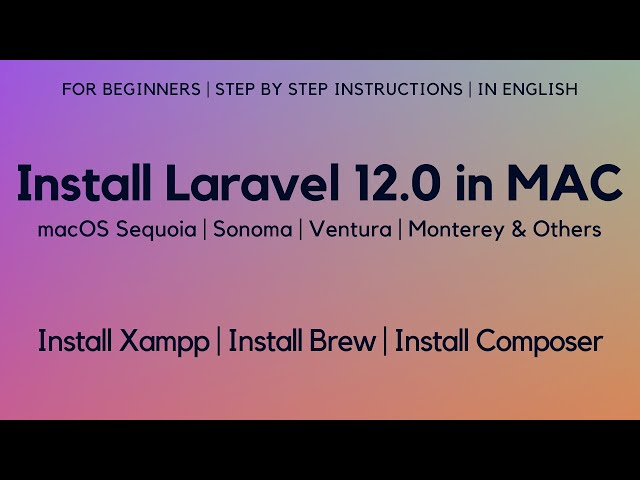 FOR BEGINNERS | STEP BY STEP INSTRUCTIONS | IN ENGLISH

Install Laravel 12.0 in MAC

macOS Sequoia | Sonoma | Ventura | Monterey & Others

Install Xampp | Install Brew | Install Composer